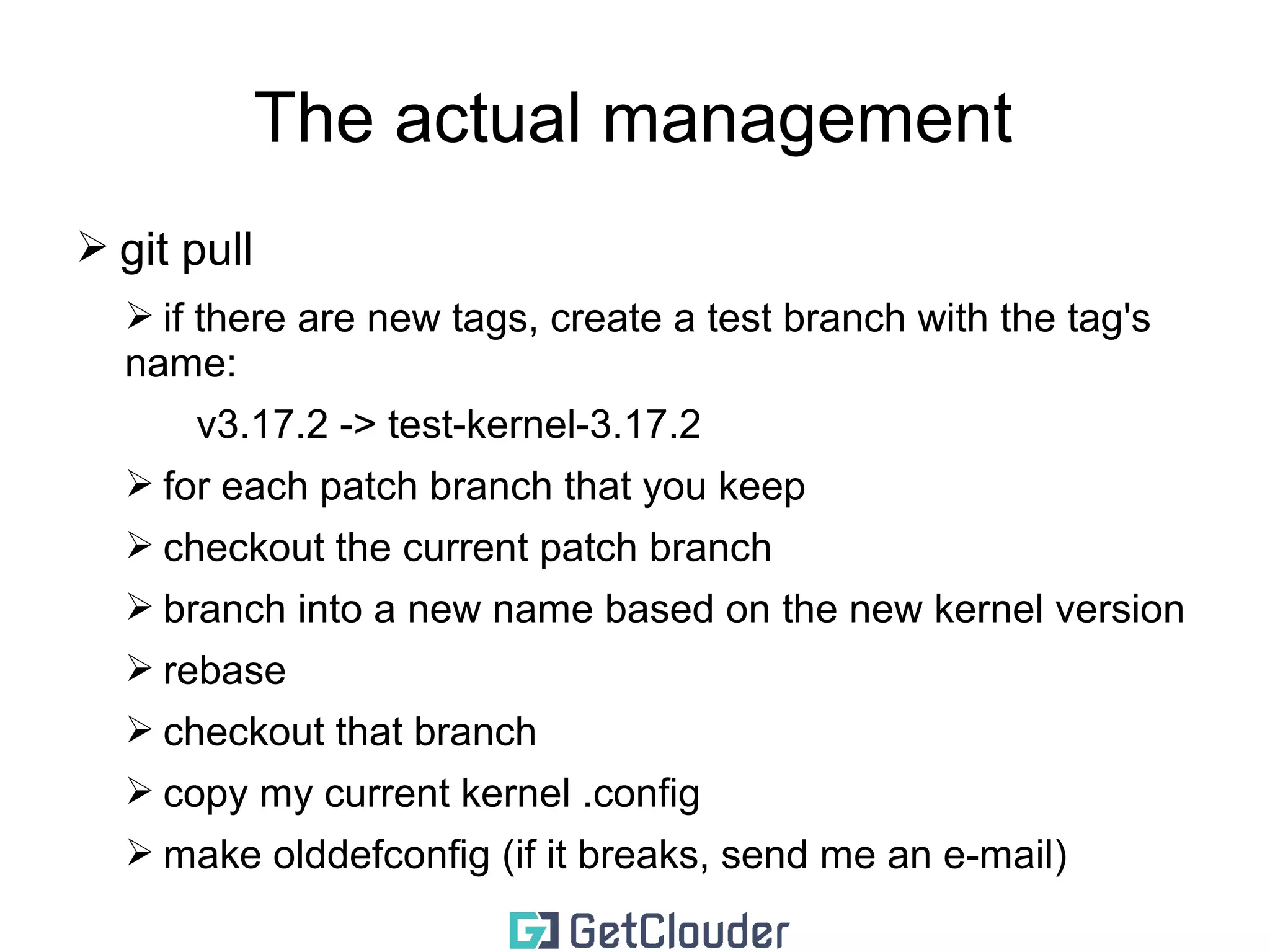 The actual management

➢ git pull

➢ if there are new tags, create a test branch with the tag's name:

v3.17.2 -> test-kernel-3.17.2

➢ for each patch branch that you keep

➢ checkout the current patch branch

➢ branch into a new name based on the new kernel version

➢ rebase

➢ checkout that branch

➢ copy my current kernel .config

➢ make olddefconfig (if it breaks, send me an e-mail)

GetClouder